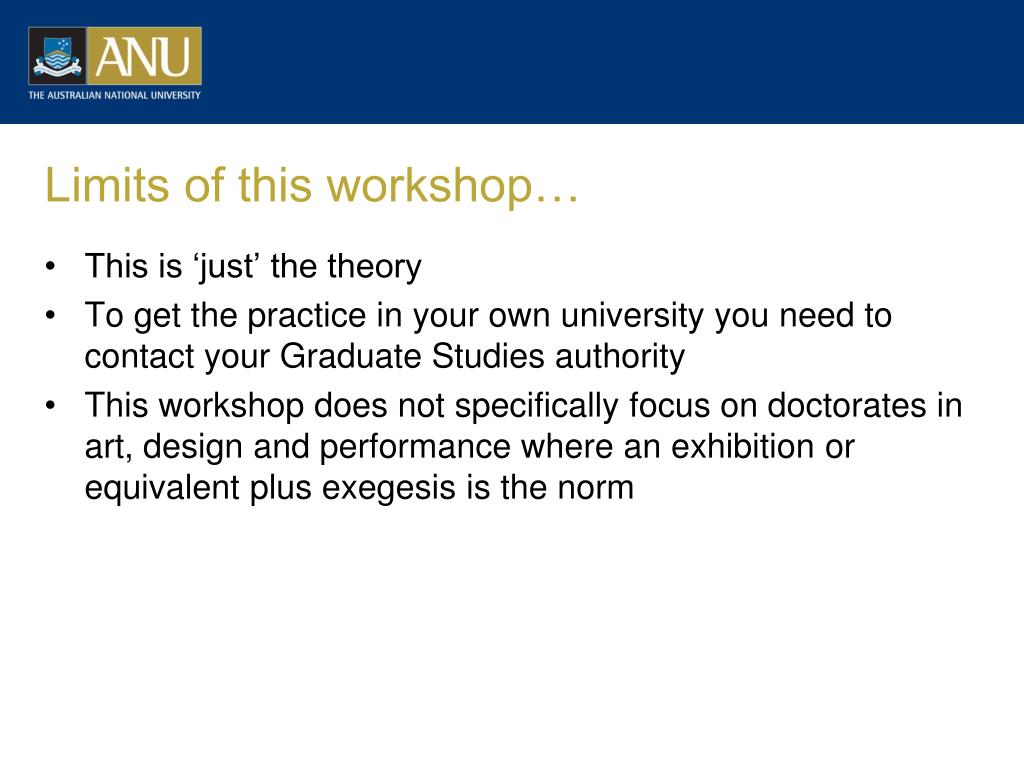 ANU
THE AUSTRALIAN NATIONAL UNIVERSITY

Limits of this workshop…

• This is ‘just’ the theory
• To get the practice in your own university you need to contact your Graduate Studies authority
• This workshop does not specifically focus on doctorates in art, design and performance where an exhibition or equivalent plus exegesis is the norm